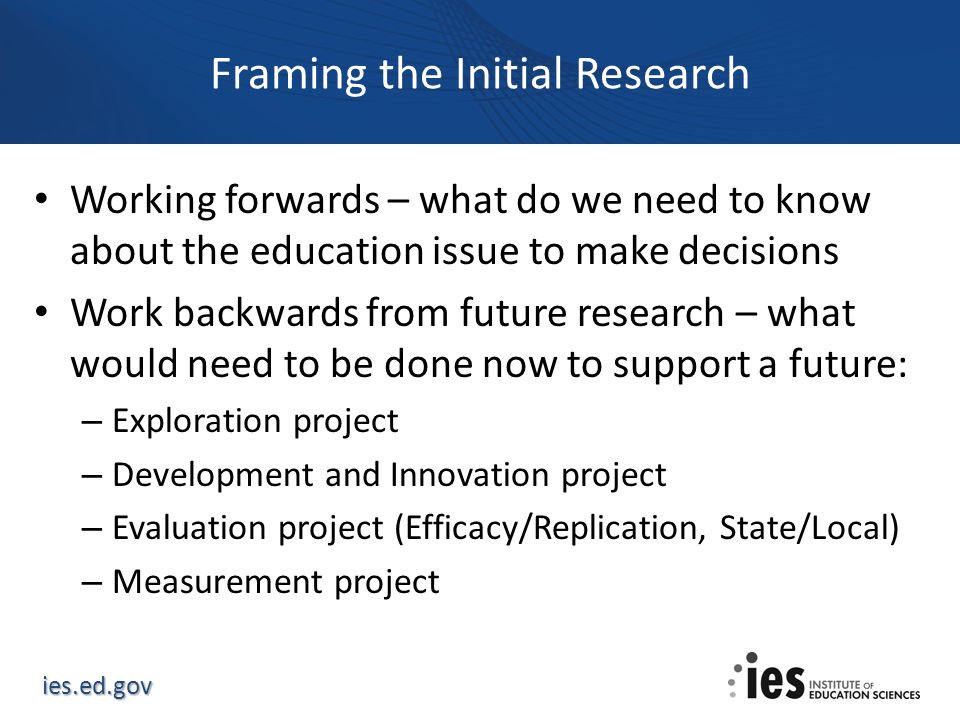 Framing the Initial Research

• Working forwards – what do we need to know about the education issue to make decisions

• Work backwards from future research – what would need to be done now to support a future:
– Exploration project
– Development and Innovation project
– Evaluation project (Efficacy/Replication, State/Local)
– Measurement project

ies.ed.gov

ies INSTITUTE OF EDUCATION SCIENCES